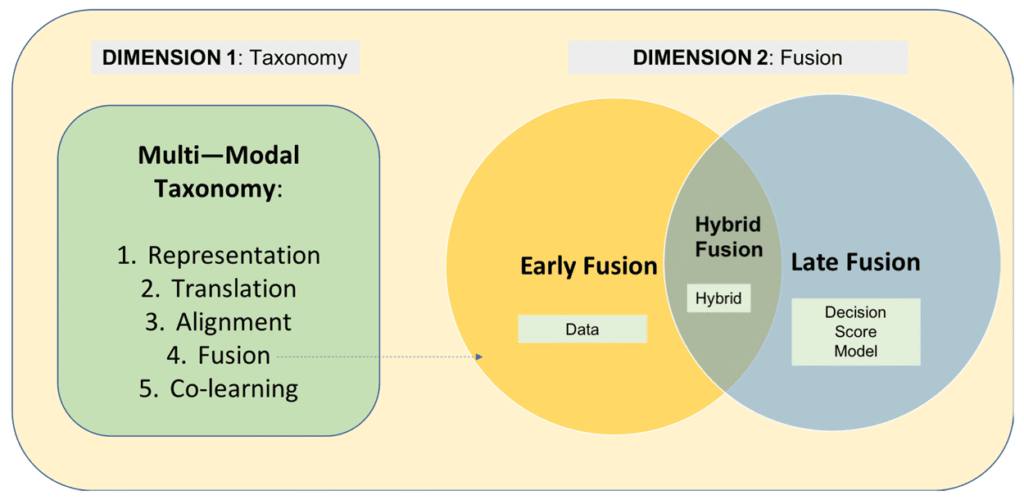 DIMENSION 1: Taxonomy

Multi—Modal Taxonomy:

1. Representation
2. Translation
3. Alignment
4. Fusion
5. Co-learning

DIMENSION 2: Fusion

Early Fusion

Data

Hybrid Fusion

Hybrid

Late Fusion

Decision
Score
Model